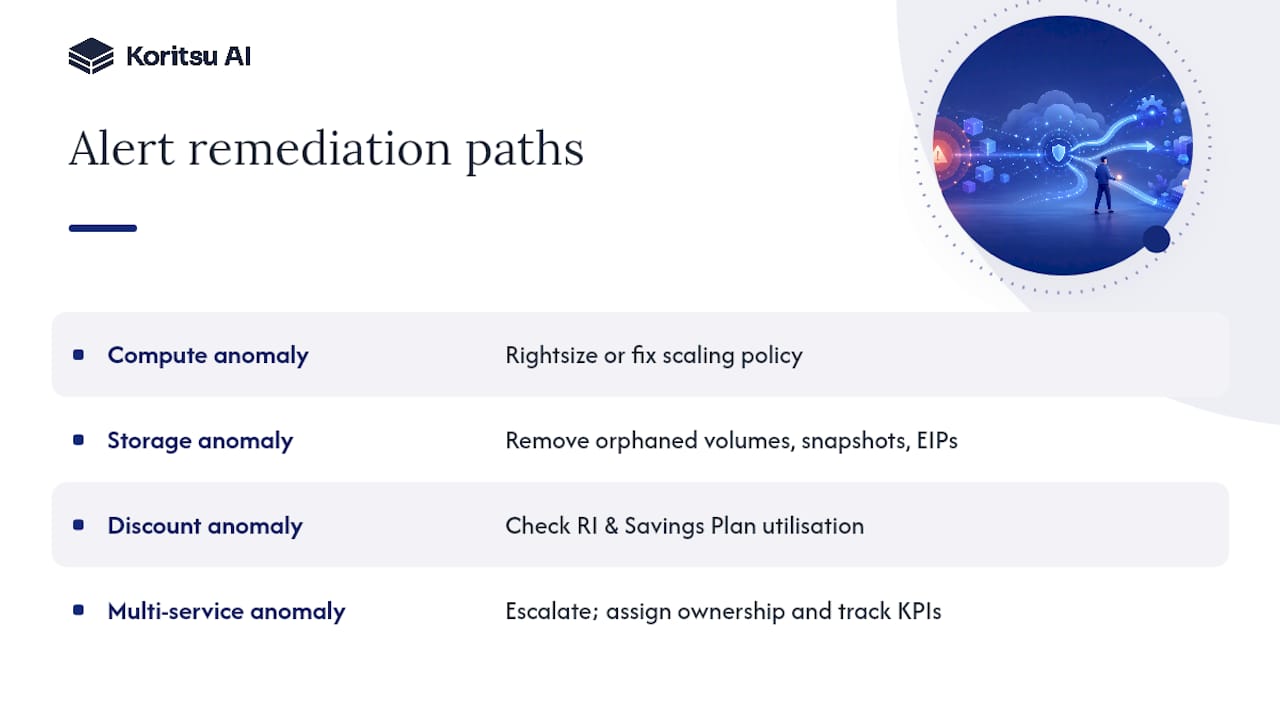 Koritsu AI

Alert remediation paths

| | |
|---|---|
| Compute anomaly | Rightsize or fix scaling policy |
| Storage anomaly | Remove orphaned volumes, snapshots, EIPs |
| Discount anomaly | Check RI & Savings Plan utilisation |
| Multi-service anomaly | Escalate; assign ownership and track KPIs |